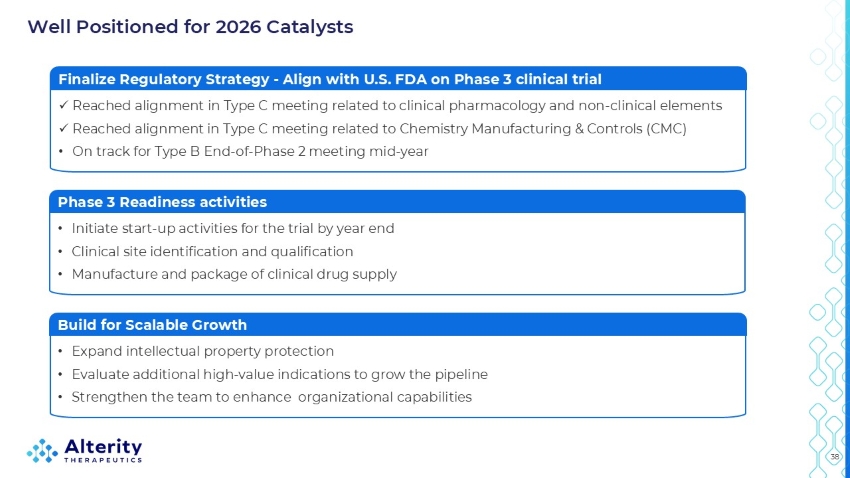 Well Positioned for 2026 Catalysts

Finalize Regulatory Strategy - Align with U.S. FDA on Phase 3 clinical trial

✓ Reached alignment in Type C meeting related to clinical pharmacology and non-clinical elements
✓ Reached alignment in Type C meeting related to Chemistry Manufacturing & Controls (CMC)
• On track for Type B End-of-Phase 2 meeting mid-year

Phase 3 Readiness activities

• Initiate start-up activities for the trial by year end
• Clinical site identification and qualification
• Manufacture and package of clinical drug supply

Build for Scalable Growth

• Expand intellectual property protection
• Evaluate additional high-value indications to grow the pipeline
• Strengthen the team to enhance organizational capabilities

Alterity THERAPEUTICS

38